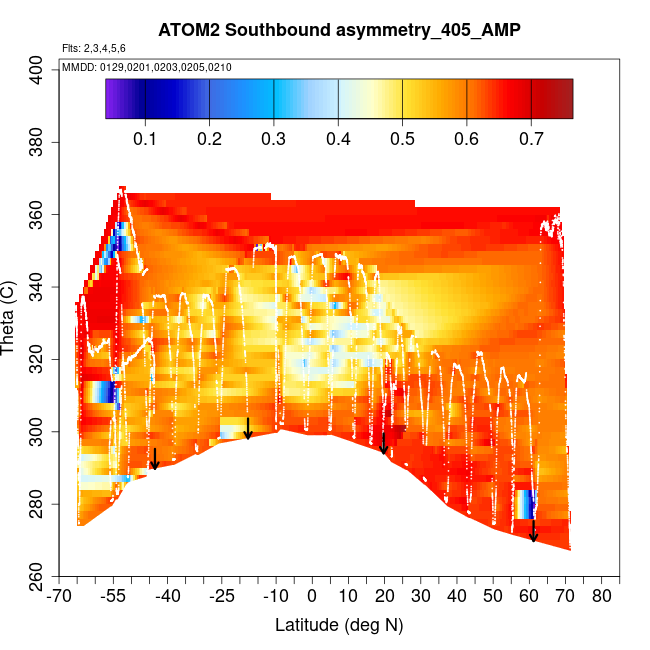 ATOM2 Southbound asymmetry_405_AMP

Flts: 2,3,4,5,6
MMDD: 0129,0201,0203,0205,0210

0.1 0.2 0.3 0.4 0.5 0.6 0.7

Theta (C)
400
380
360
340
320
300
280
260

-70 -55 -40 -25 -10 0 10 20 30 40 50 60 70 80
Latitude (deg N)